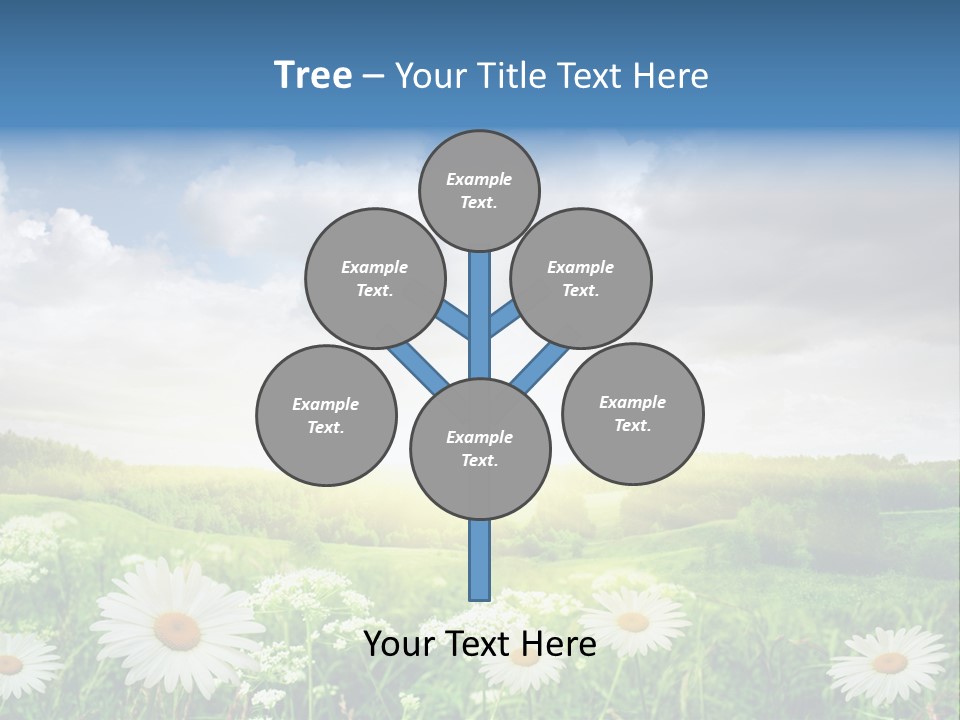 Tree – Your Title Text Here

Example Text.

Example Text.

Example Text.

Example Text.

Example Text.

Example Text.

Your Text Here